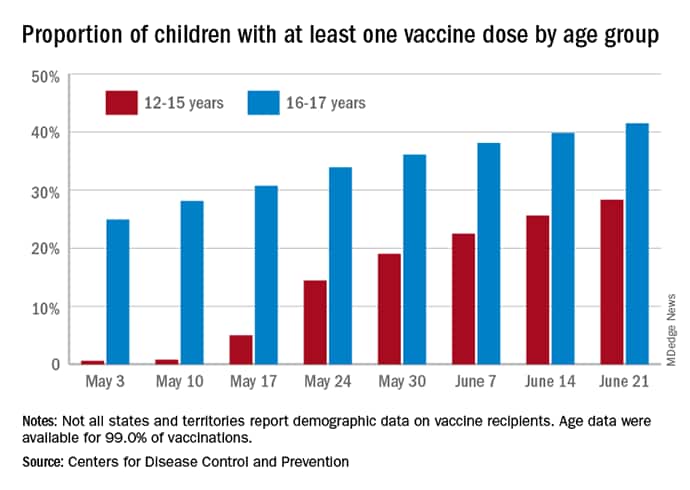 Proportion of children with at least one vaccine dose by age group

50%
40%
30%
20%
10%
0

12-15 years
16-17 years

May 3
May 10
May 17
May 24
May 30
June 7
June 14
June 21

MDedge News

Notes: Not all states and territories report demographic data on vaccine recipients. Age data were available for 99.0% of vaccinations.

Source: Centers for Disease Control and Prevention